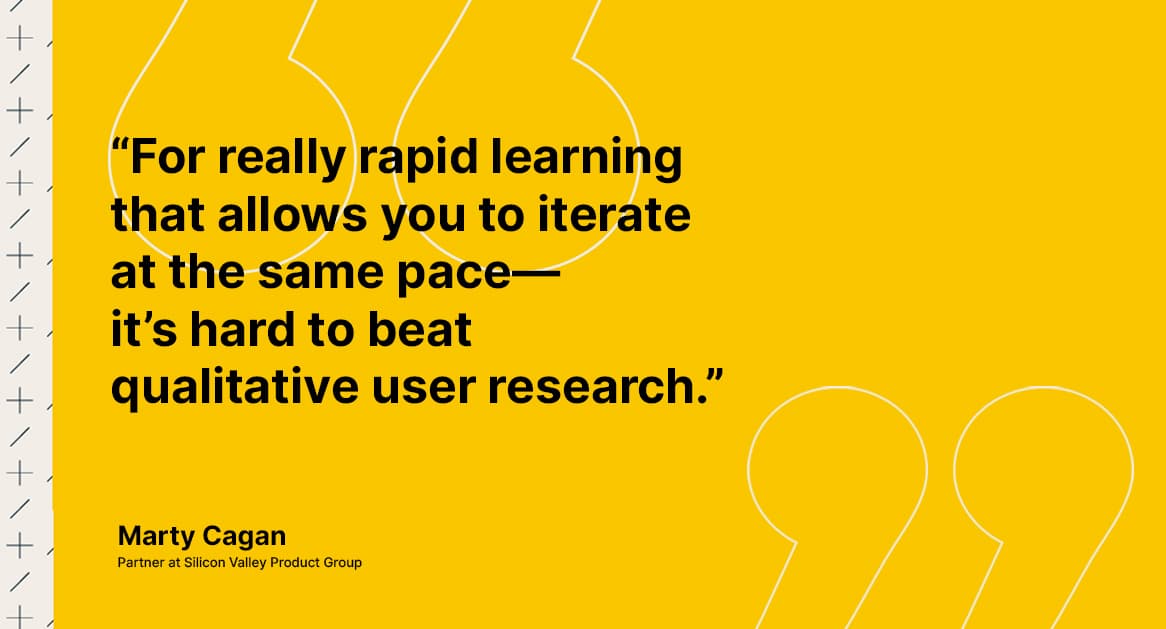 “For really rapid learning that allows you to iterate at the same pace— it’s hard to beat qualitative user research.”

Marty Cagan
Partner at Silicon Valley Product Group